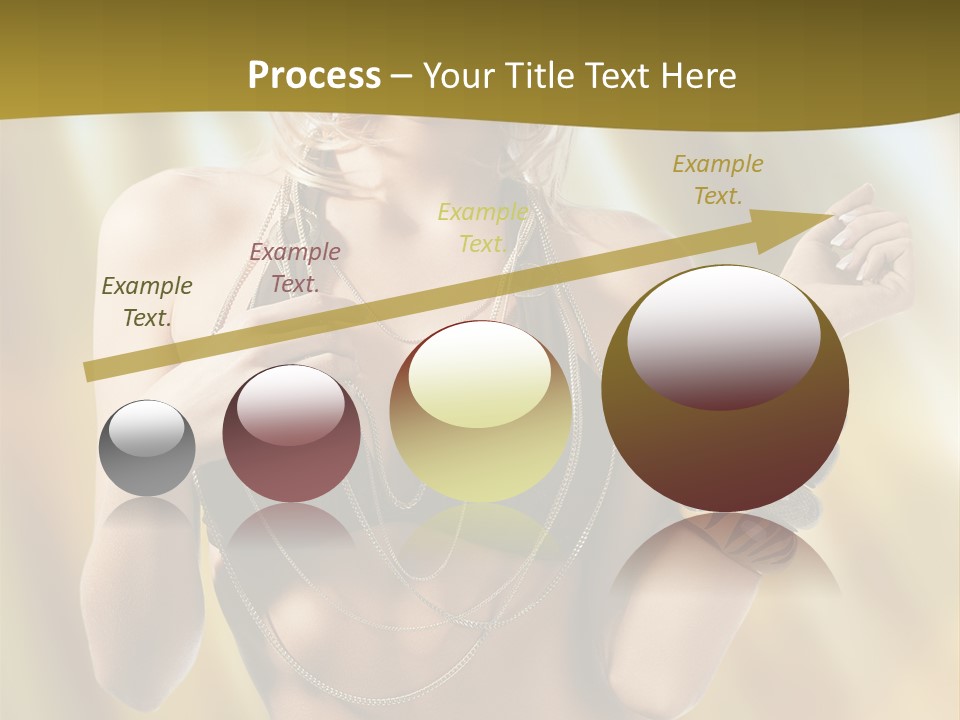 Process – Your Title Text Here

Example Text.

Example Text.

Example Text.

Example Text.